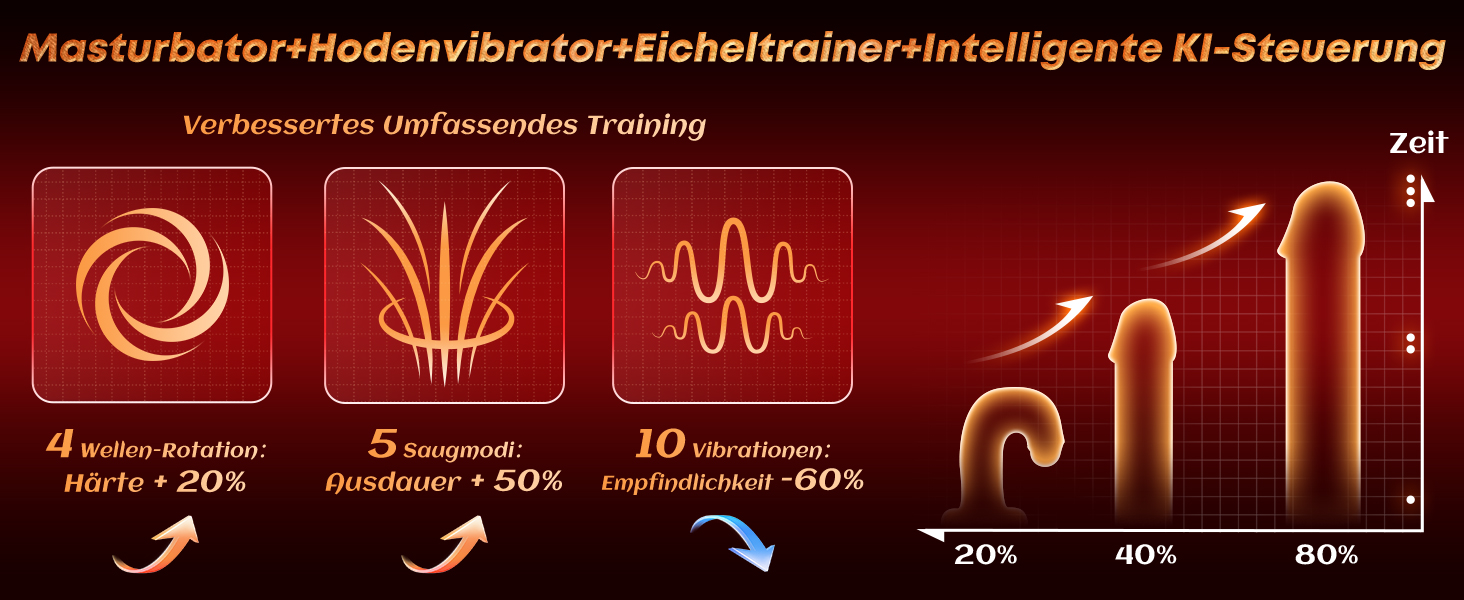 Masturbator+Hodenvibrator+Eicheltrainer+Intelligente KI-Steuerung

Verbessertes Umfassendes Training

4 Wellen-Rotation:
Härte + 20%

5 Saugmodi:
Ausdauer + 50%

10 Vibrationen:
Empfindlichkeit -60%

Zeit

20%
40%
80%